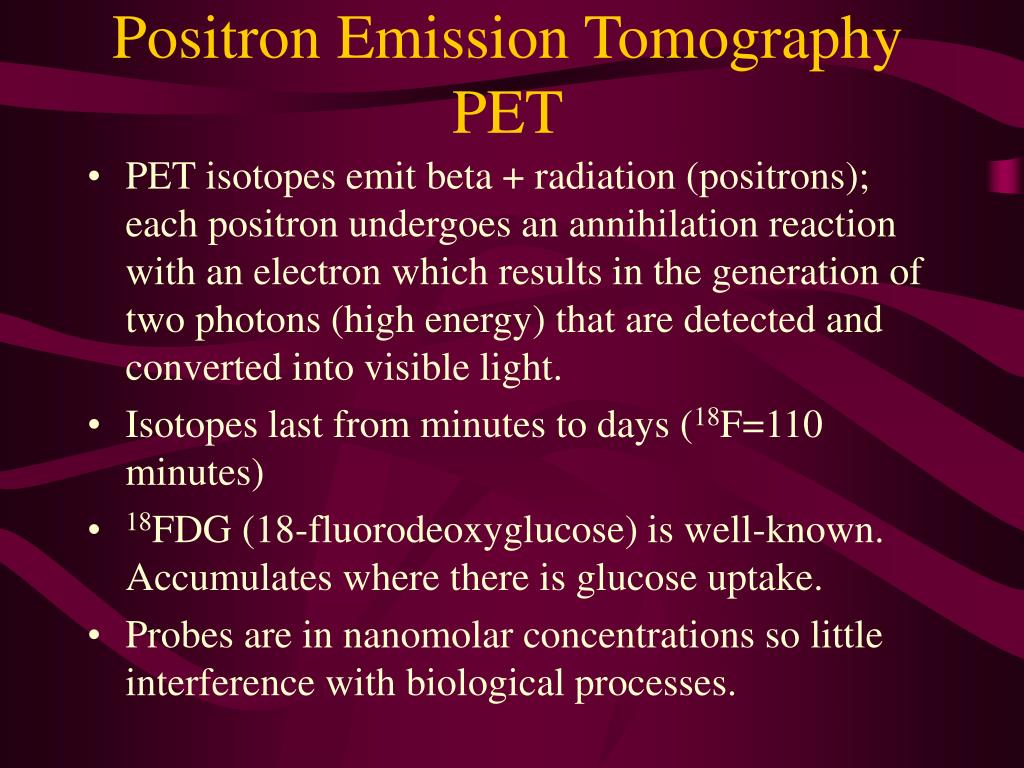 Positron Emission Tomography
PET

• PET isotopes emit beta + radiation (positrons); each positron undergoes an annihilation reaction with an electron which results in the generation of two photons (high energy) that are detected and converted into visible light.
• Isotopes last from minutes to days ($^{18}$F=110 minutes)
• $^{18}$FDG (18-fluorodeoxyglucose) is well-known. Accumulates where there is glucose uptake.
• Probes are in nanomolar concentrations so little interference with biological processes.